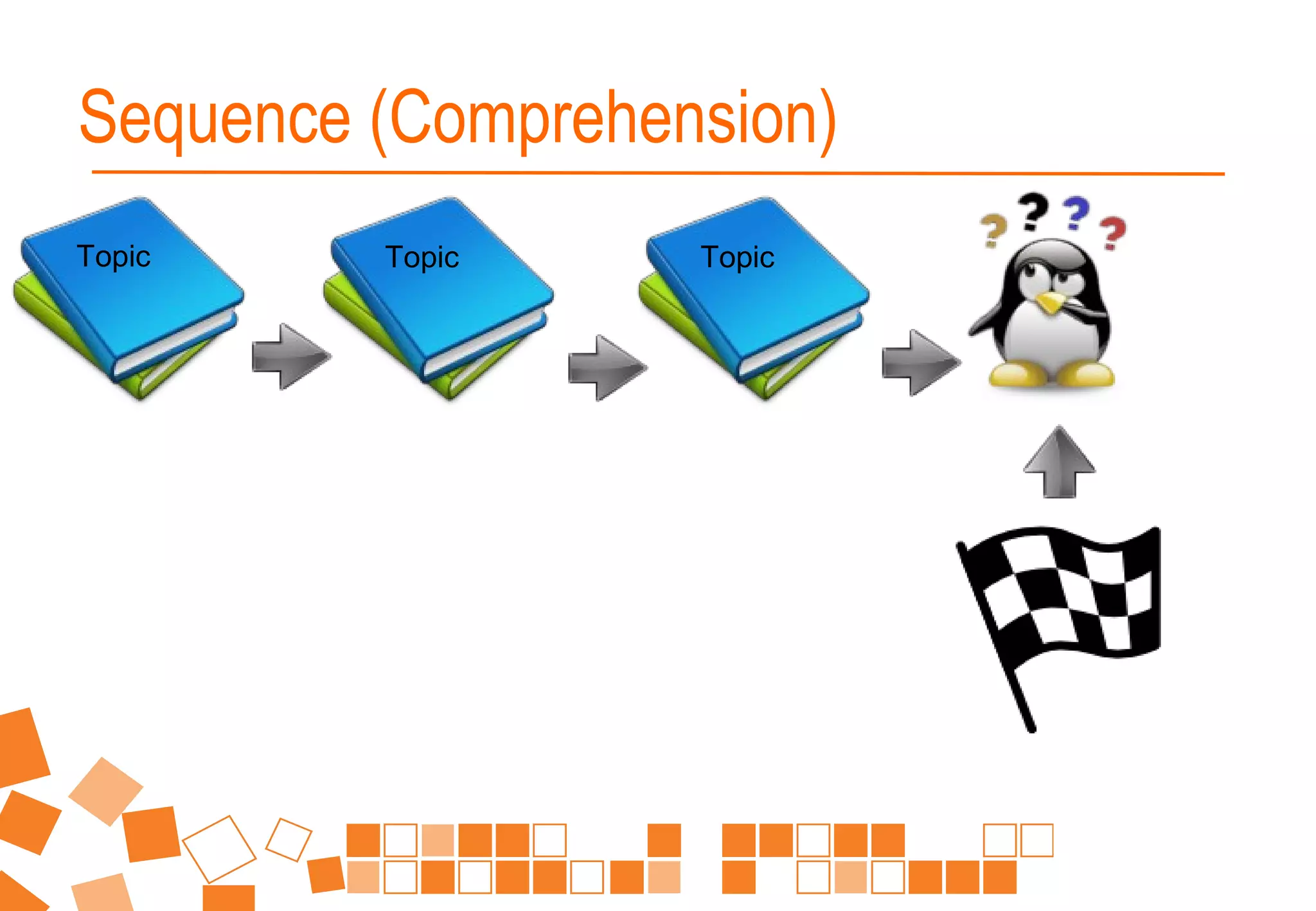 Sequence (Comprehension)

Topic

Topic

Topic

? ? ? ?